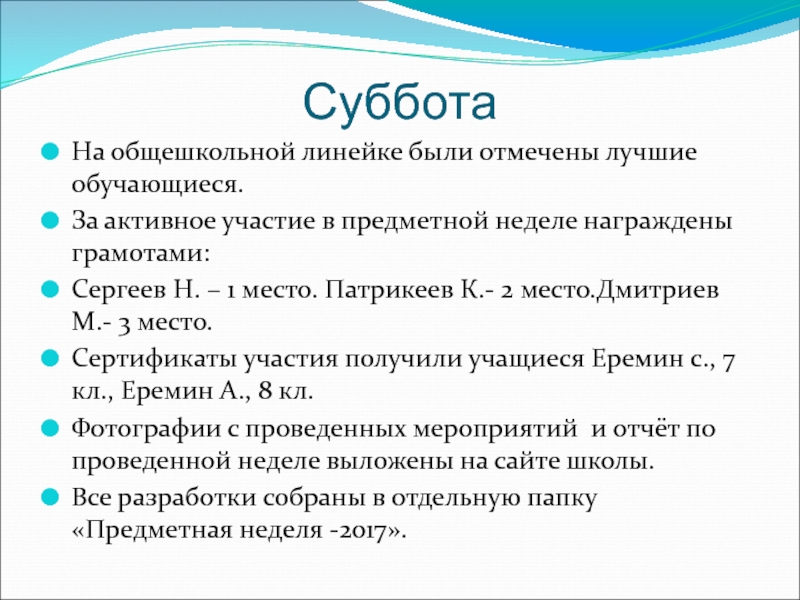 Суббота

На общешкольной линейке были отмечены лучшие обучающиеся.

За активное участие в предметной неделе награждены грамотами:

Сергеев Н. – 1 место. Патрикеев К.- 2 место.Дмитриев М.- 3 место.

Сертификаты участия получили учащиеся Еремин с., 7 кл., Еремин А., 8 кл.

Фотографии с проведенных мероприятий и отчёт по проведенной неделе выложены на сайте школы.

Все разработки собраны в отдельную папку «Предметная неделя -2017».